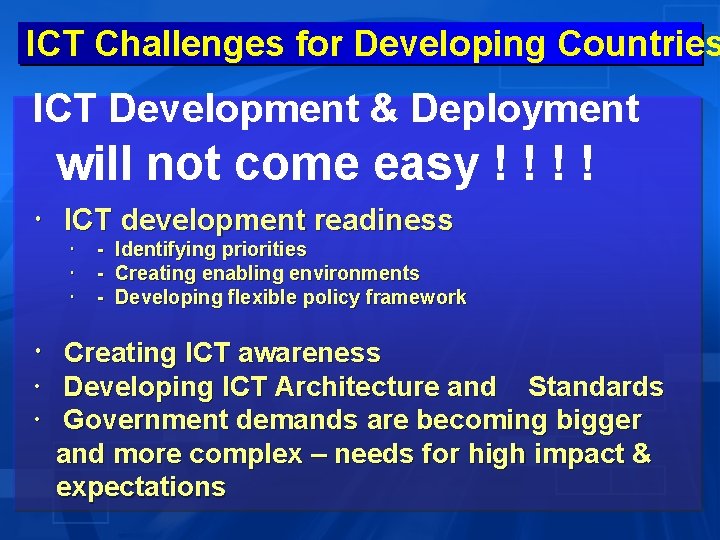 ICT Challenges for Developing Countries

ICT Development & Deployment
will not come easy ! ! ! !

· ICT development readiness
· - Identifying priorities
· - Creating enabling environments
· - Developing flexible policy framework

· Creating ICT awareness
· Developing ICT Architecture and Standards
· Government demands are becoming bigger and more complex – needs for high impact & expectations